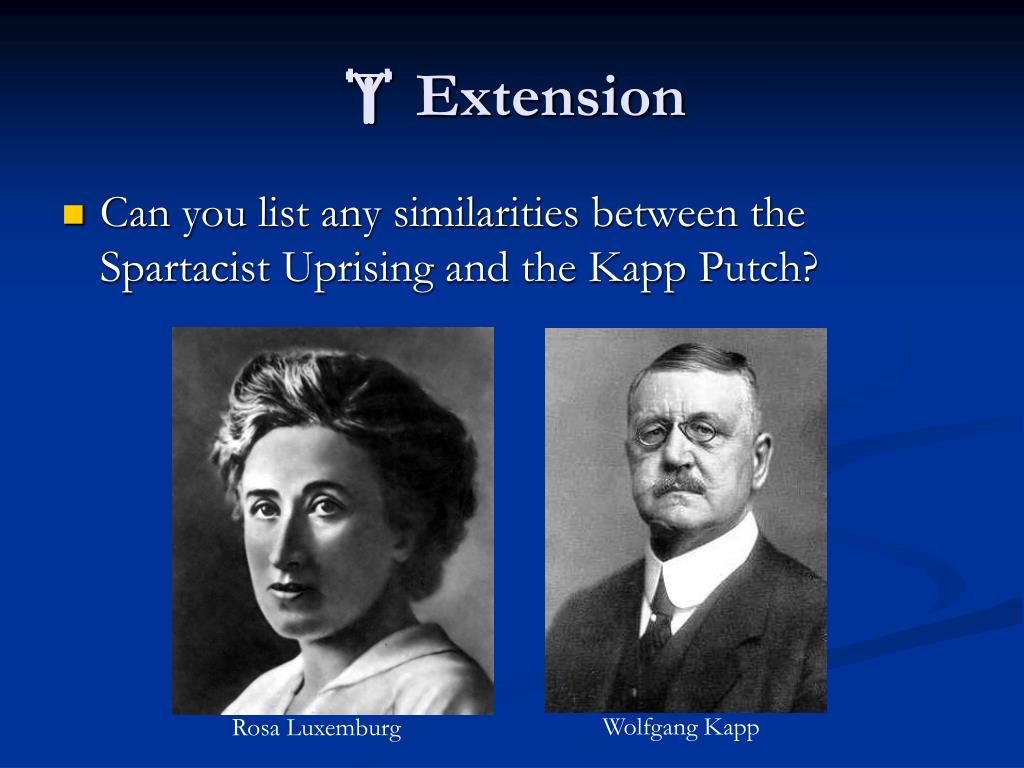 Extension

Can you list any similarities between the Spartacist Uprising and the Kapp Putch?

Rosa Luxemburg

Wolfgang Kapp